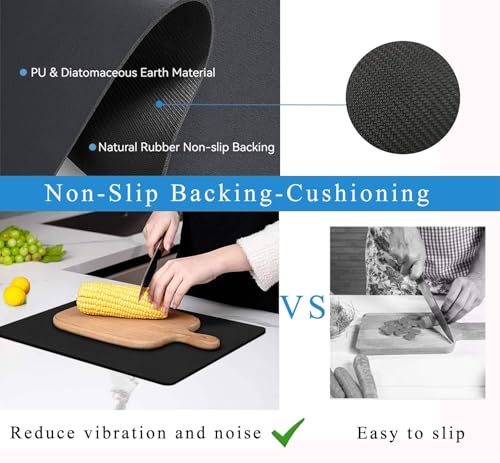 PU & Diatomaceous Earth Material

Natural Rubber Non-slip Backing

Non-Slip Backing-Cushioning

VS

Reduce vibration and noise

Easy to slip